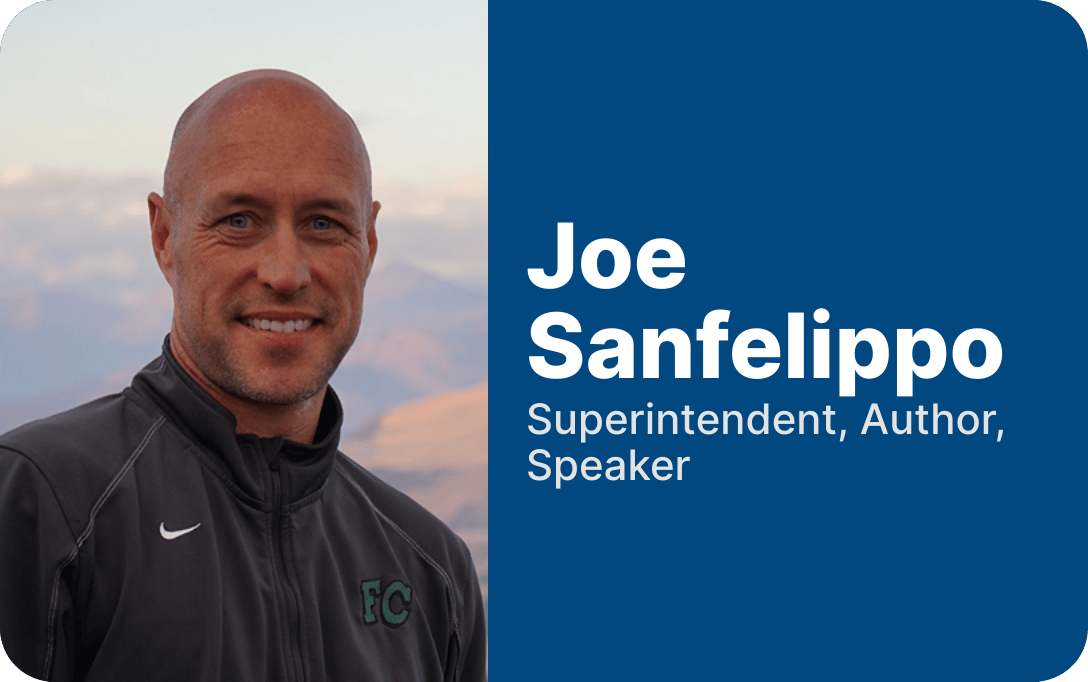 FC

Joe Sanfelippo

Superintendent, Author, Speaker